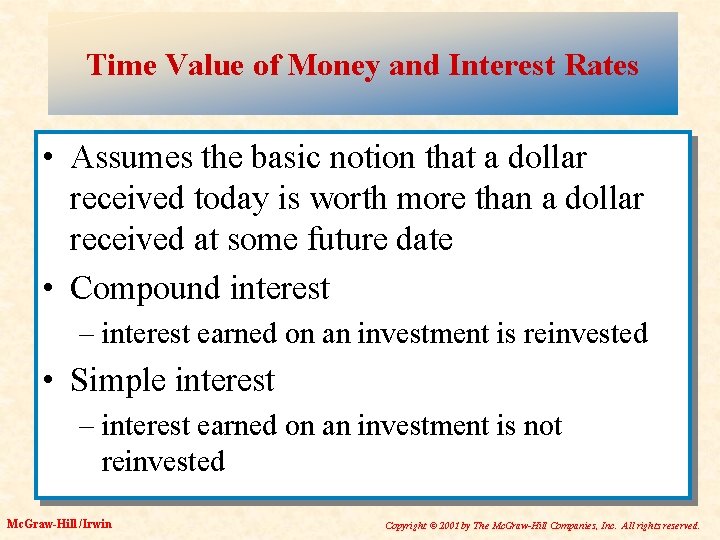 Time Value of Money and Interest Rates

• Assumes the basic notion that a dollar received today is worth more than a dollar received at some future date

• Compound interest

– interest earned on an investment is reinvested

• Simple interest

– interest earned on an investment is not reinvested

McGraw-Hill/Irwin

Copyright © 2001 by The McGraw-Hill Companies, Inc. All rights reserved.